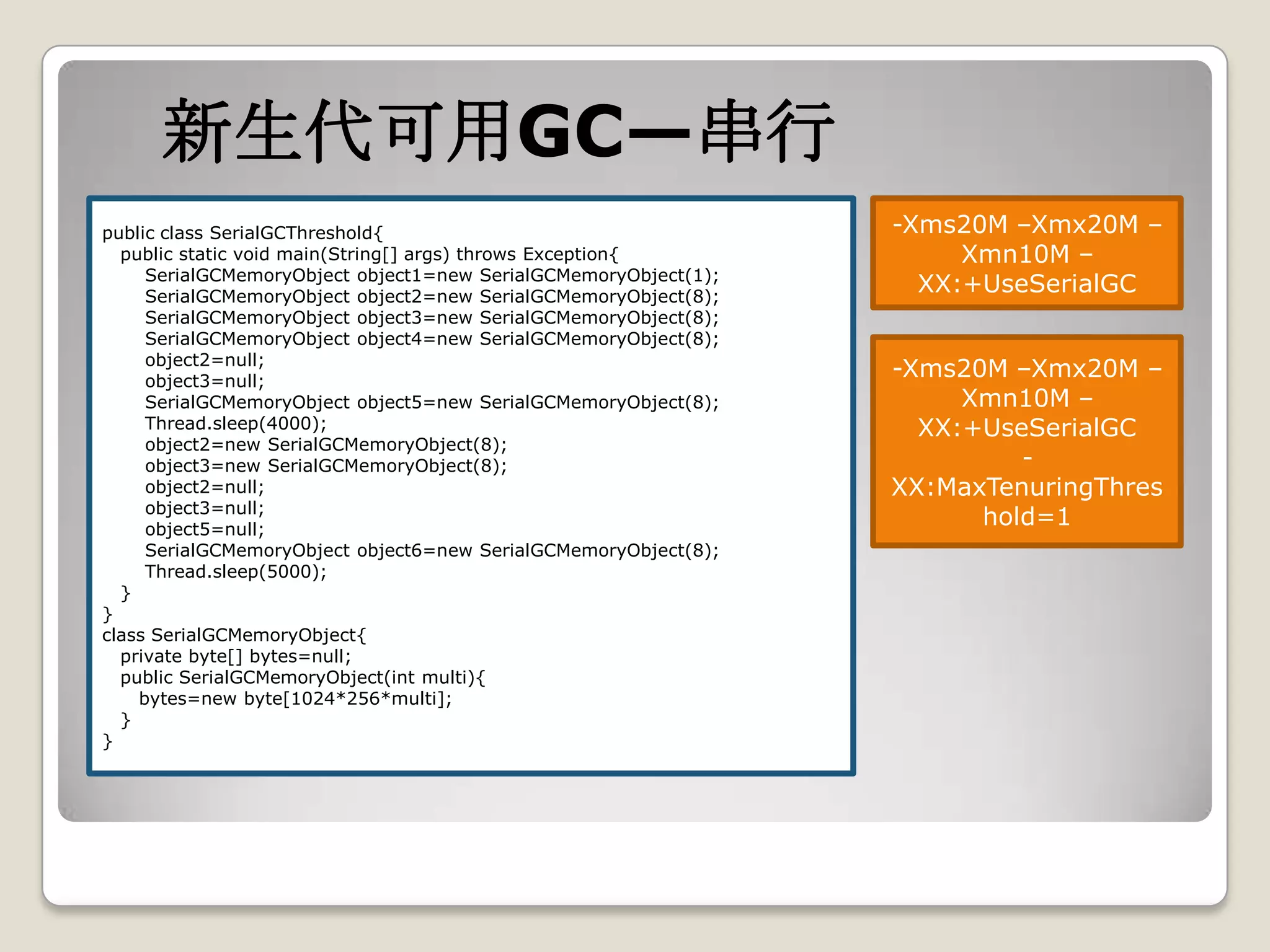 新生代可用GC—串行

public class SerialGCThreshold{
  public static void main(String[] args) throws Exception{
    SerialGCMemoryObject object1=new SerialGCMemoryObject(1);
    SerialGCMemoryObject object2=new SerialGCMemoryObject(8);
    SerialGCMemoryObject object3=new SerialGCMemoryObject(8);
    SerialGCMemoryObject object4=new SerialGCMemoryObject(8);
    object2=null;
    object3=null;
    SerialGCMemoryObject object5=new SerialGCMemoryObject(8);
    Thread.sleep(4000);
    object2=new SerialGCMemoryObject(8);
    object3=new SerialGCMemoryObject(8);
    object2=null;
    object3=null;
    object5=null;
    SerialGCMemoryObject object6=new SerialGCMemoryObject(8);
    Thread.sleep(5000);
  }
}
class SerialGCMemoryObject{
  private byte[] bytes=null;
  public SerialGCMemoryObject(int multi){
    bytes=new byte[1024*256*multi];
  }
}

-Xms20M –Xmx20M –Xmn10M –XX:+UseSerialGC

-Xms20M –Xmx20M –Xmn10M –XX:+UseSerialGC -XX:MaxTenuringThreshold=1